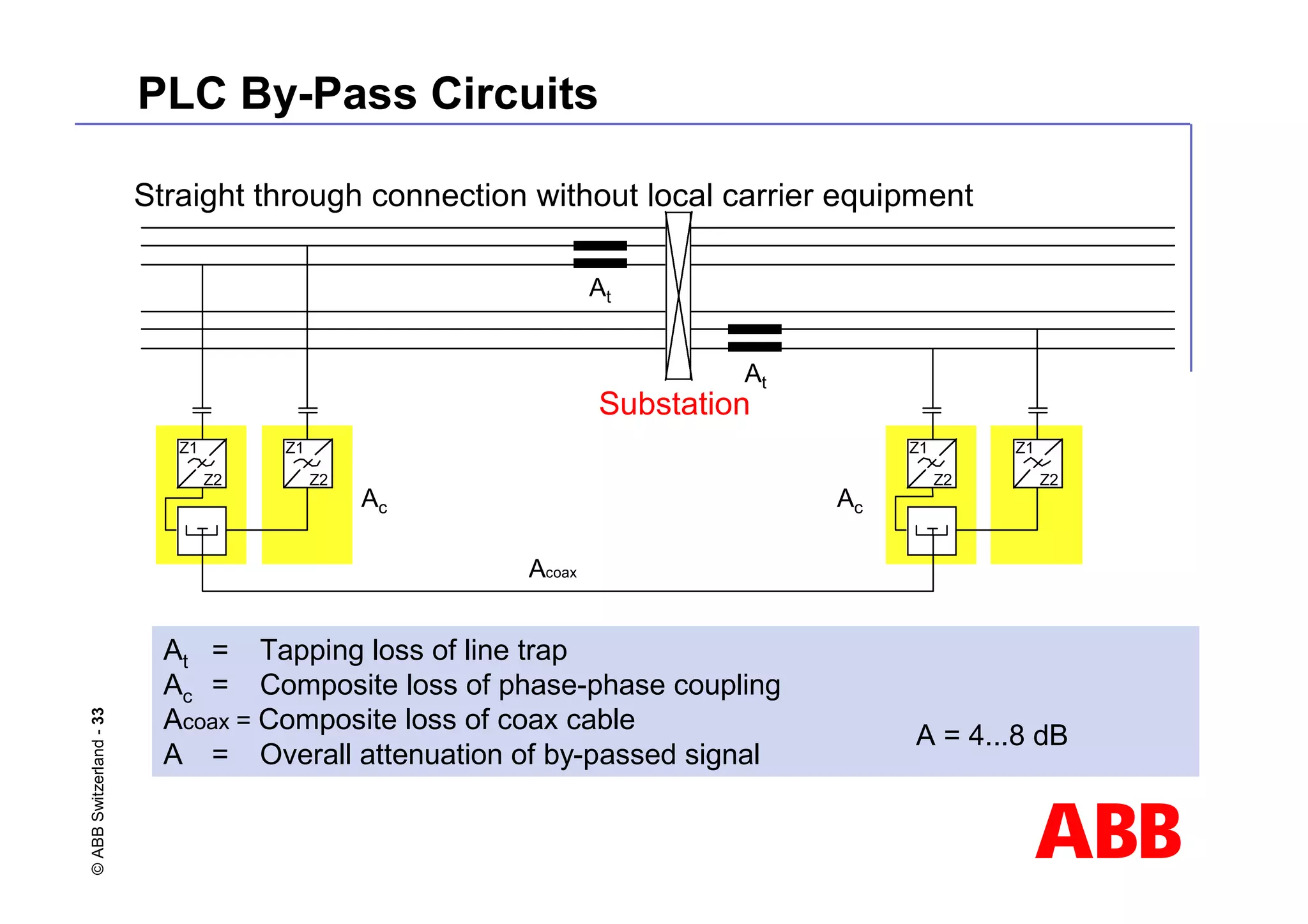 PLC By-Pass Circuits

Straight through connection without local carrier equipment

$A_t$

$A_t$

Substation

Z1 Z2

Z1 Z2

$A_c$

$A_c$

Z1 Z2

Z1 Z2

$A_{coax}$

$A_t$ = Tapping loss of line trap
$A_c$ = Composite loss of phase-phase coupling
$A_{coax}$ = Composite loss of coax cable
A = Overall attenuation of by-passed signal

A = 4...8 dB

© ABB Switzerland - 33

ABB